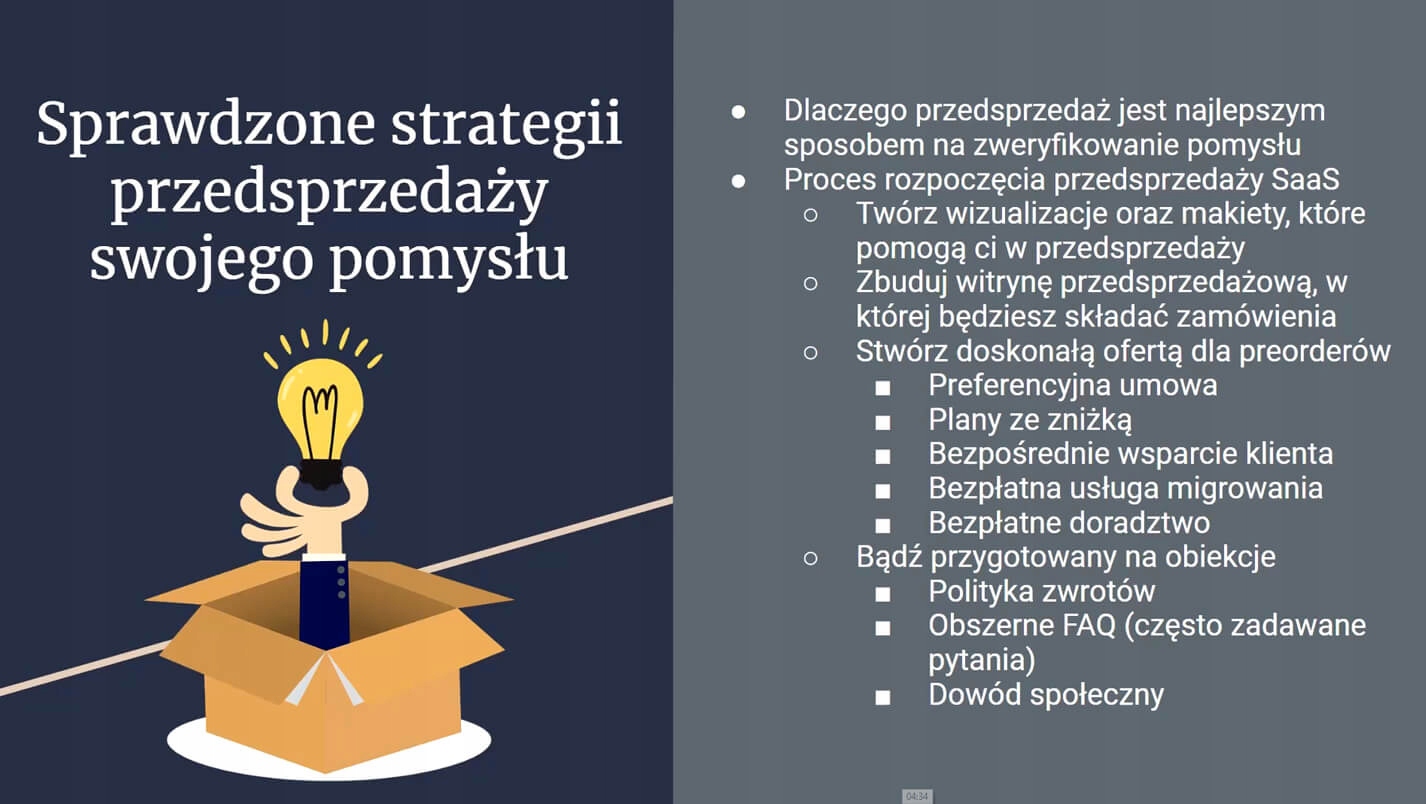 Sprawdzone strategii przedsprzedaży swojego pomysłu

● Dlaczego przedsprzedaż jest najlepszym sposobem na zweryfikowanie pomysłu
● Proces rozpoczęcia przedsprzedaży SaaS
○ Twórz wizualizacje oraz makiety, które pomogą ci w przedsprzedaży
○ Zbuduj witrynę przedsprzedażową, w której będziesz składać zamówienia
○ Stwórz doskonałą ofertą dla preorderów
■ Preferencyjna umowa
■ Plany ze zniżką
■ Bezpośrednie wsparcie klienta
■ Bezpłatna usługa migrowania
■ Bezpłatne doradztwo
○ Bądź przygotowany na obiekcje
■ Polityka zwrotów
■ Obszerne FAQ (często zadawane pytania)
■ Dowód społeczny

04:34